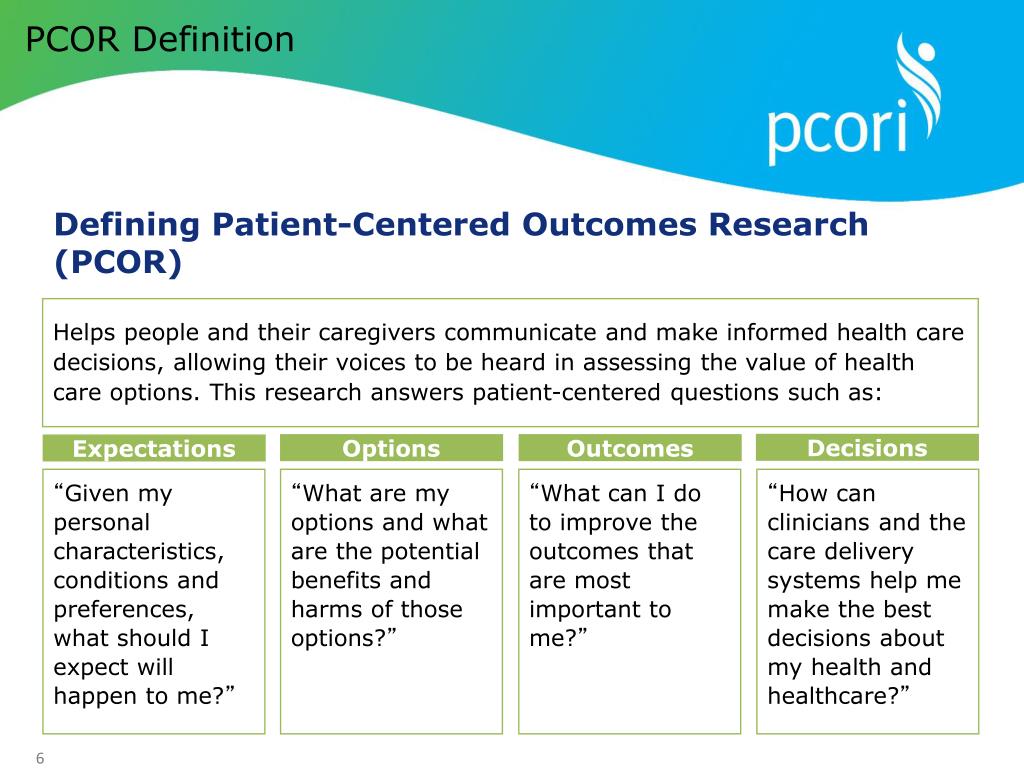 PCOR Definition

pcori

Defining Patient-Centered Outcomes Research (PCOR)

Helps people and their caregivers communicate and make informed health care decisions, allowing their voices to be heard in assessing the value of health care options. This research answers patient-centered questions such as:

Expectations

“Given my personal characteristics, conditions and preferences, what should I expect will happen to me?”

Options

“What are my options and what are the potential benefits and harms of those options?”

Outcomes

“What can I do to improve the outcomes that are most important to me?”

Decisions

“How can clinicians and the care delivery systems help me make the best decisions about my health and healthcare?”

6